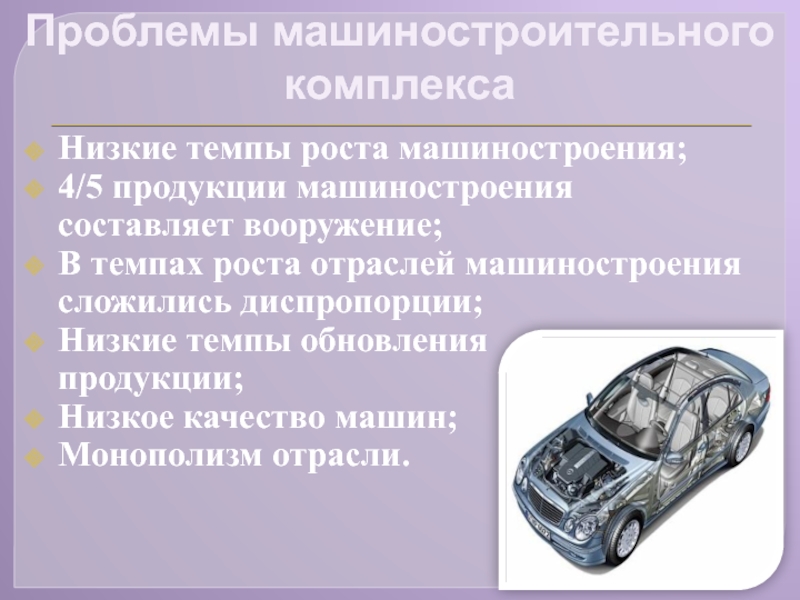 Проблемы машиностроительного комплекса

Низкие темпы роста машиностроения;
4/5 продукции машиностроения составляет вооружение;
В темпах роста отраслей машиностроения сложились диспропорции;
Низкие темпы обновления продукции;
Низкое качество машин;
Монополизм отрасли.